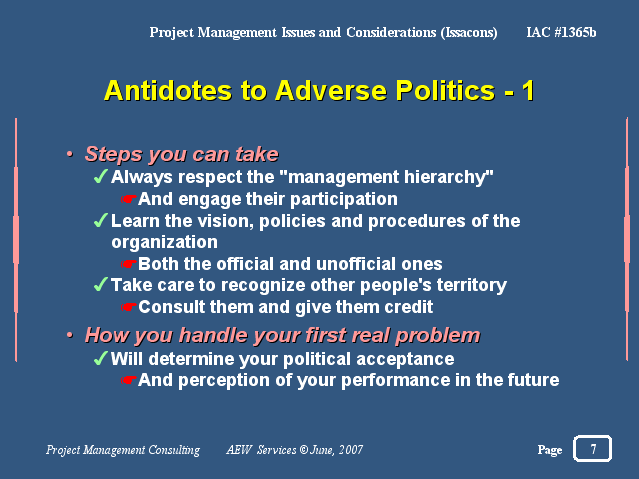 Project Management Issues and Considerations (Issacons) IAC #1365b

Antidotes to Adverse Politics - 1

• Steps you can take
✓ Always respect the "management hierarchy"
☛ And engage their participation
✓ Learn the vision, policies and procedures of the organization
☛ Both the official and unofficial ones
✓ Take care to recognize other people's territory
☛ Consult them and give them credit
• How you handle your first real problem
✓ Will determine your political acceptance
☛ And perception of your performance in the future

Project Management Consulting AEW Services © June, 2007 Page 7